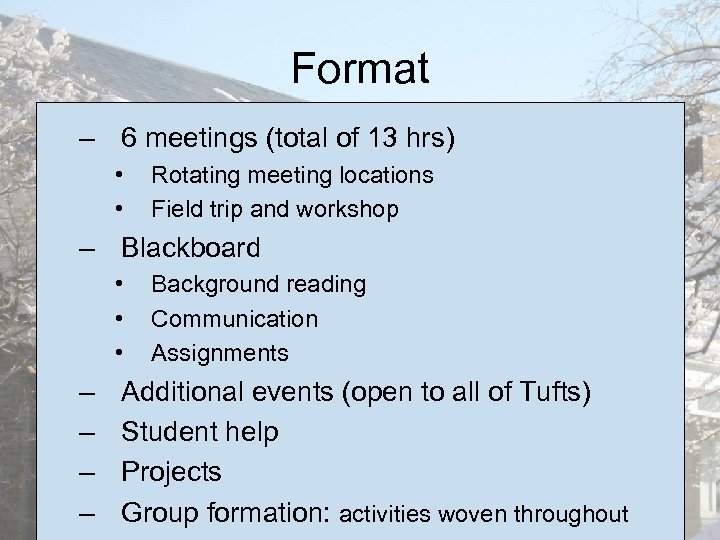 Format

– 6 meetings (total of 13 hrs)
  • Rotating meeting locations
  • Field trip and workshop
– Blackboard
  • Background reading
  • Communication
  • Assignments
– Additional events (open to all of Tufts)
– Student help
– Projects
– Group formation: activities woven throughout